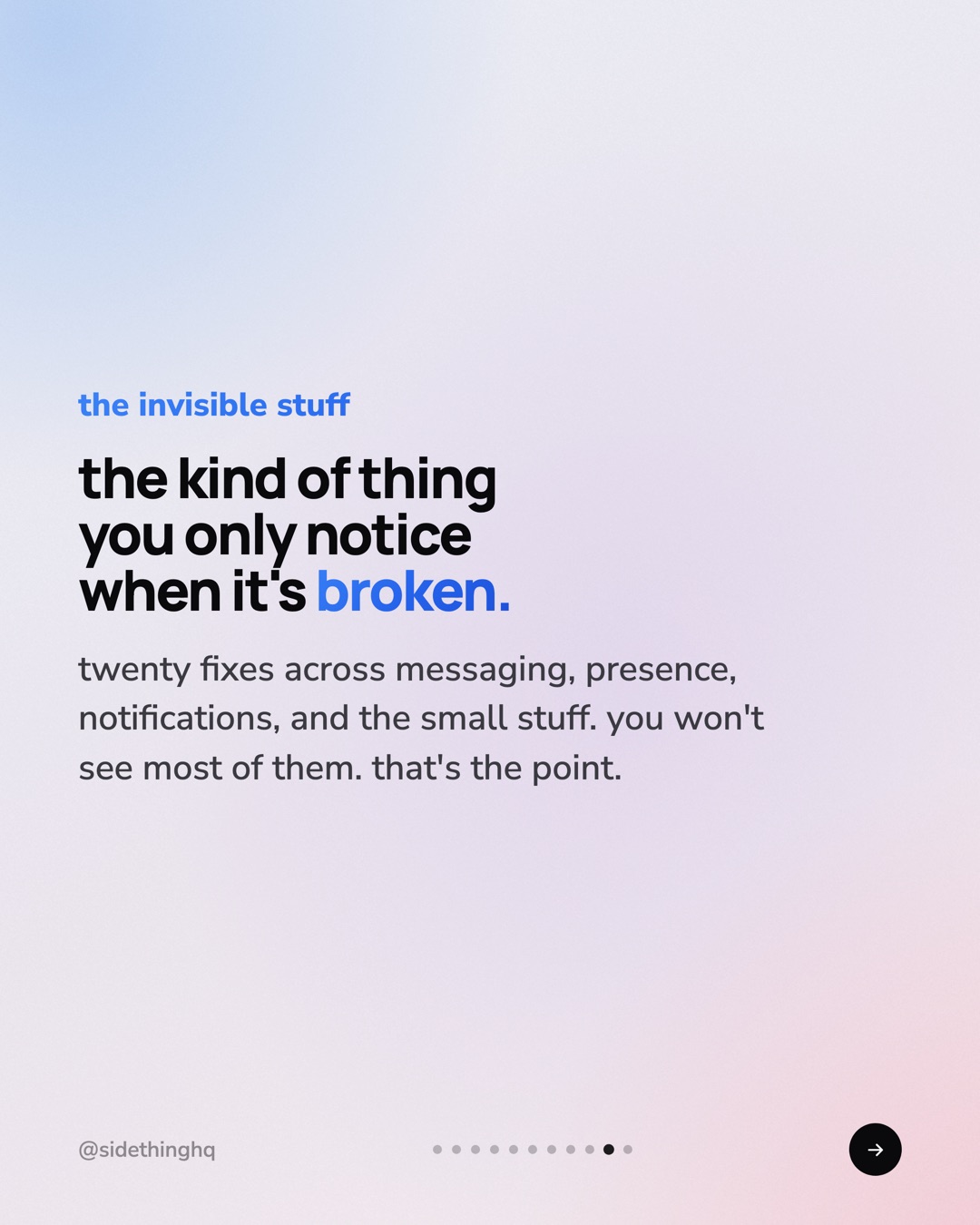 the invisible stuff

the kind of thing
you only notice
when it's broken.

twenty fixes across messaging, presence, notifications, and the small stuff. you won't see most of them. that's the point.

@sidethinghq

→